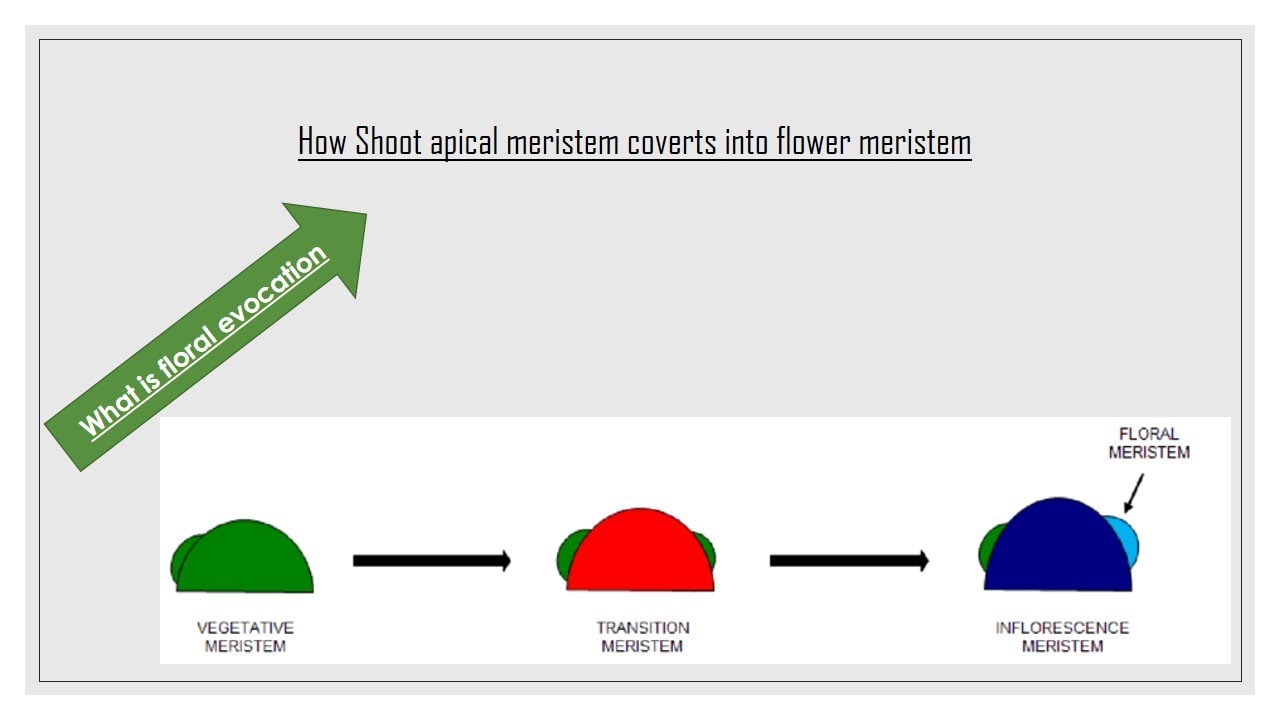 How Shoot apical meristem coverts into flower meristem

What is floral evocation

FLORAL MERISTEM

VEGETATIVE MERISTEM

TRANSITION MERISTEM

INFLORESCENCE MERISTEM